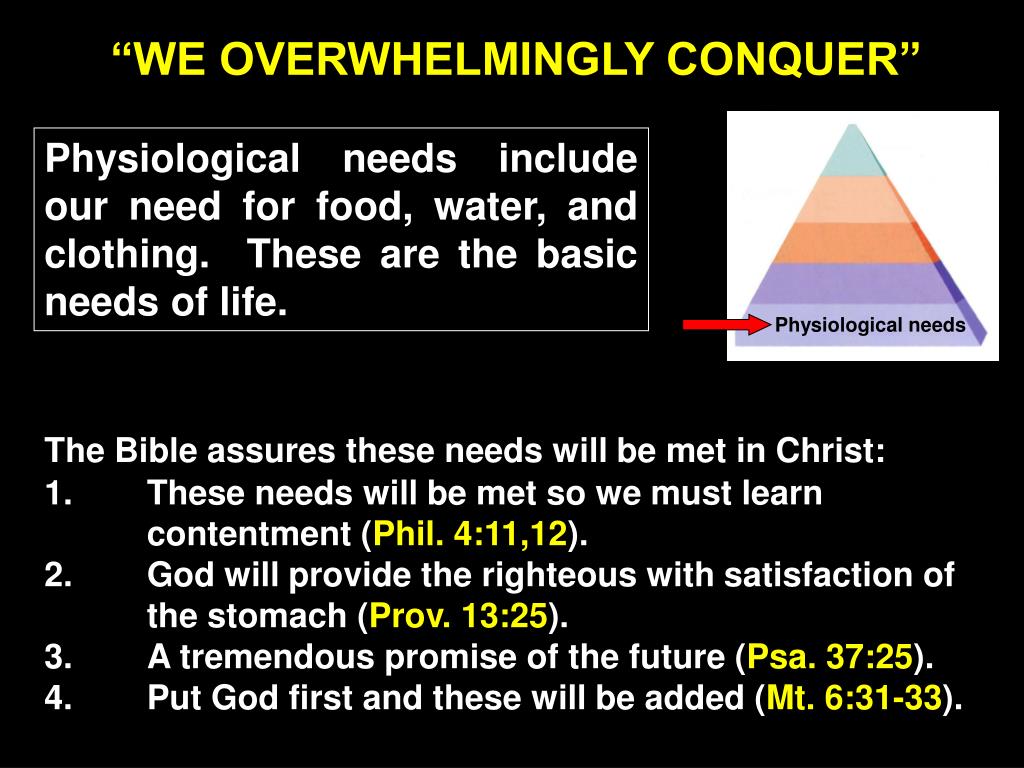 “WE OVERWHELMINGLY CONQUER”

Physiological needs include our need for food, water, and clothing. These are the basic needs of life.

Physiological needs

The Bible assures these needs will be met in Christ:
1. These needs will be met so we must learn contentment (Phil. 4:11,12).
2. God will provide the righteous with satisfaction of the stomach (Prov. 13:25).
3. A tremendous promise of the future (Psa. 37:25).
4. Put God first and these will be added (Mt. 6:31-33).